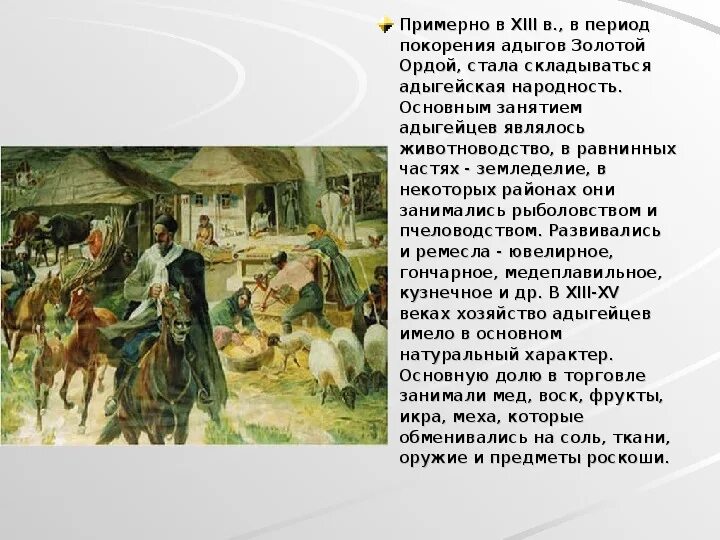 Примерно в XIII в., в период покорения адыгов Золотой Ордой, стала складываться адыгейская народность. Основным занятием адыгейцев являлось животноводство, в равнинных частях - земледелие, в некоторых районах они занимались рыболовством и пчеловодством. Развивались и ремесла - ювелирное, гончарное, медеплавильное, кузнечное и др. В XIII-XV веках хозяйство адыгейцев имело в основном натуральный характер. Основную долю в торговле занимали мед, воск, фрукты, икра, меха, которые обменивались на соль, ткани, оружие и предметы роскоши.